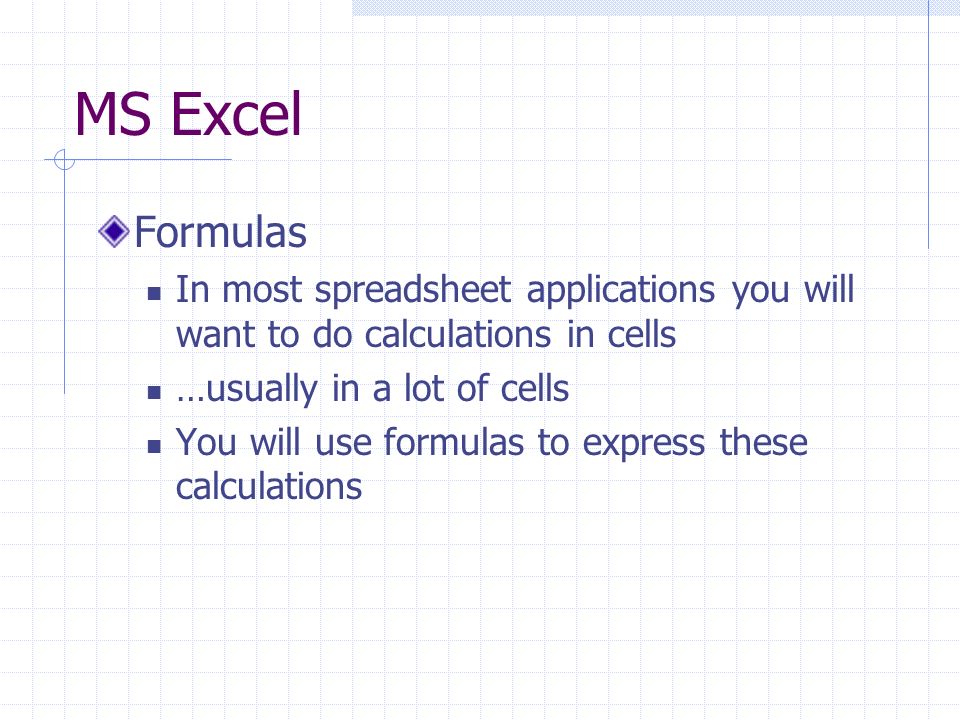 MS Excel

Formulas

In most spreadsheet applications you will want to do calculations in cells

…usually in a lot of cells

You will use formulas to express these calculations